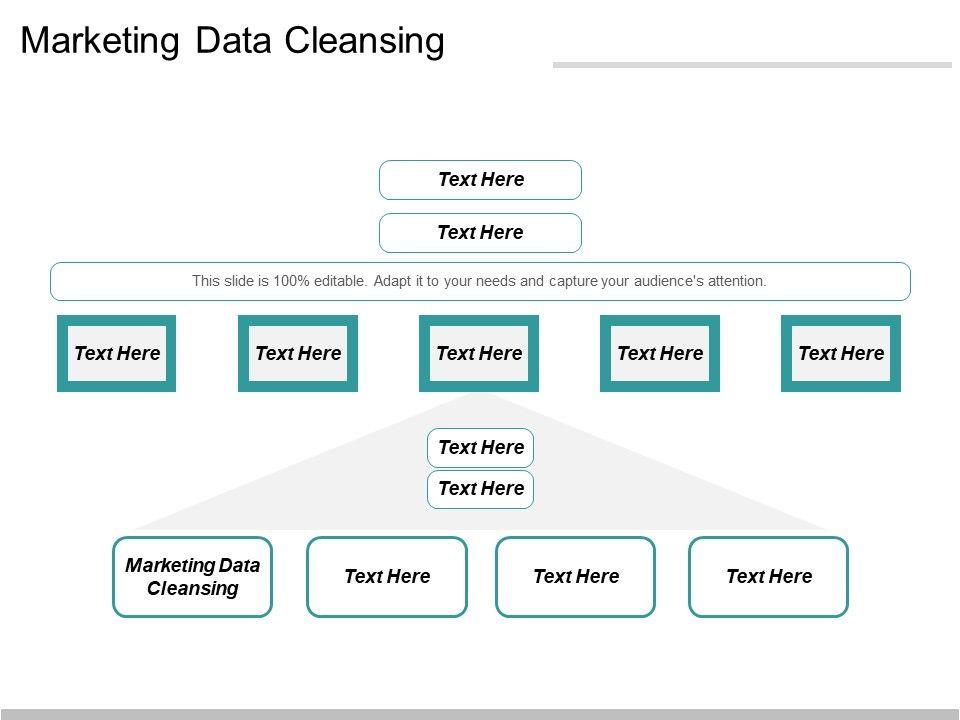 Marketing Data Cleansing

Text Here

Text Here

This slide is 100% editable. Adapt it to your needs and capture your audience's attention.

Text Here

Text Here

Text Here

Text Here

Text Here

Text Here

Text Here

Marketing Data Cleansing

Text Here

Text Here

Text Here